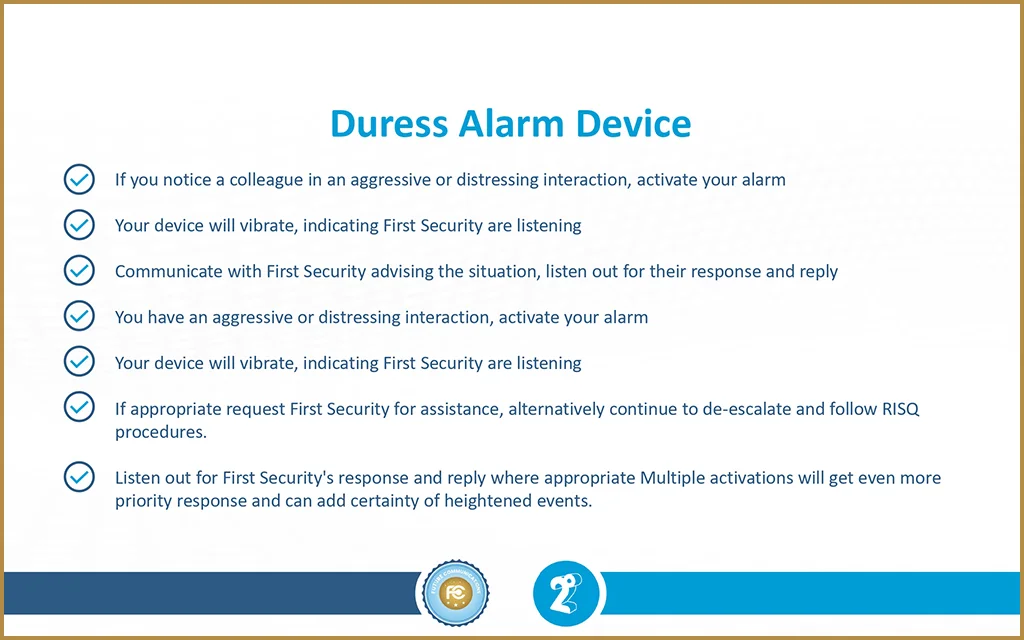 Duress Alarm Device

If you notice a colleague in an aggressive or distressing interaction, activate your alarm

Your device will vibrate, indicating First Security are listening

Communicate with First Security advising the situation, listen out for their response and reply

You have an aggressive or distressing interaction, activate your alarm

Your device will vibrate, indicating First Security are listening

If appropriate request First Security for assistance, alternatively continue to de-escalate and follow RISQ procedures.

Listen out for First Security's response and reply where appropriate Multiple activations will get even more priority response and can add certainty of heightened events.

FC

2